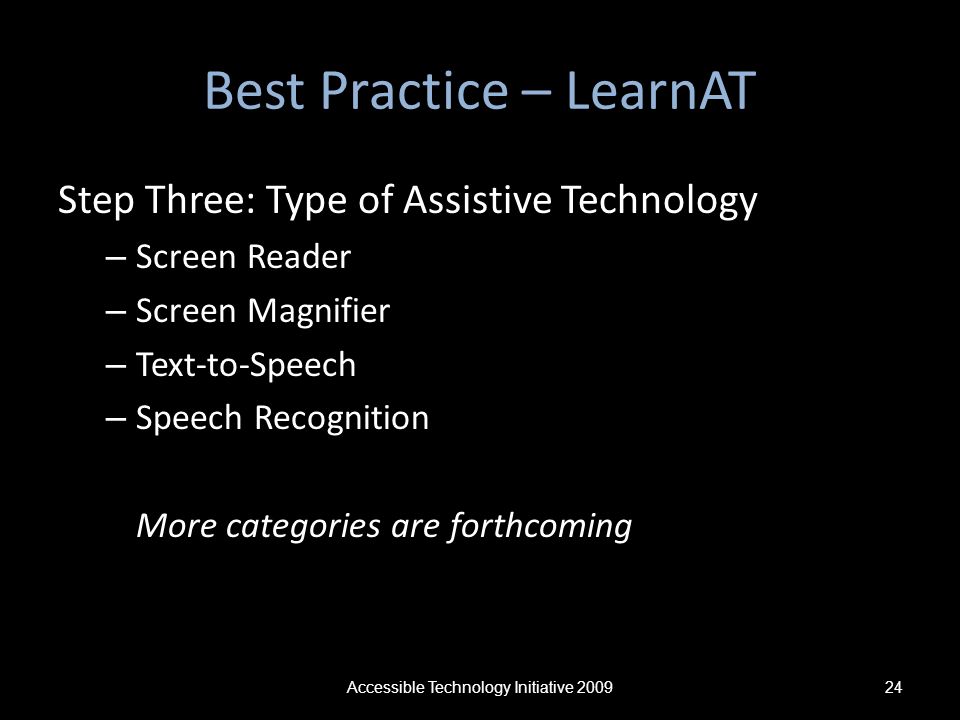 Best Practice – LearnAT

Step Three: Type of Assistive Technology
– Screen Reader
– Screen Magnifier
– Text-to-Speech
– Speech Recognition

More categories are forthcoming

Accessible Technology Initiative 2009

24